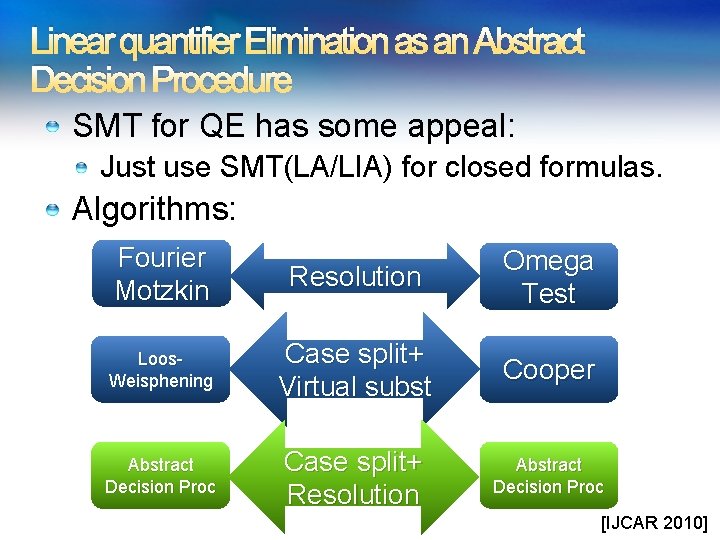 Linear quantifier Elimination as an Abstract Decision Procedure

SMT for QE has some appeal:

Just use SMT(LA/LIA) for closed formulas.

Algorithms:

Fourier Motzkin

Resolution

Omega Test

Loos-Weisphening

Case split+ Virtual subst

Cooper

Abstract Decision Proc

Case split+ Resolution

Abstract Decision Proc

[IJCAR 2010]